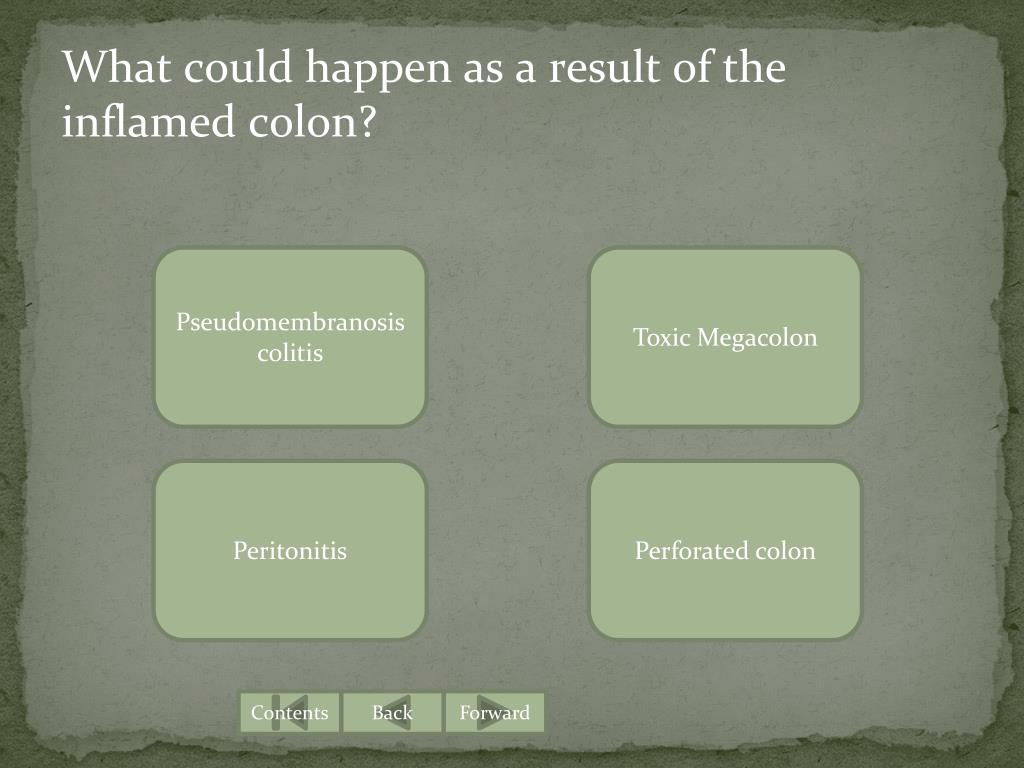 What could happen as a result of the inflamed colon?

Pseudomembranosis colitis

Toxic Megacolon

Peritonitis

Perforated colon

Contents

Back

Forward